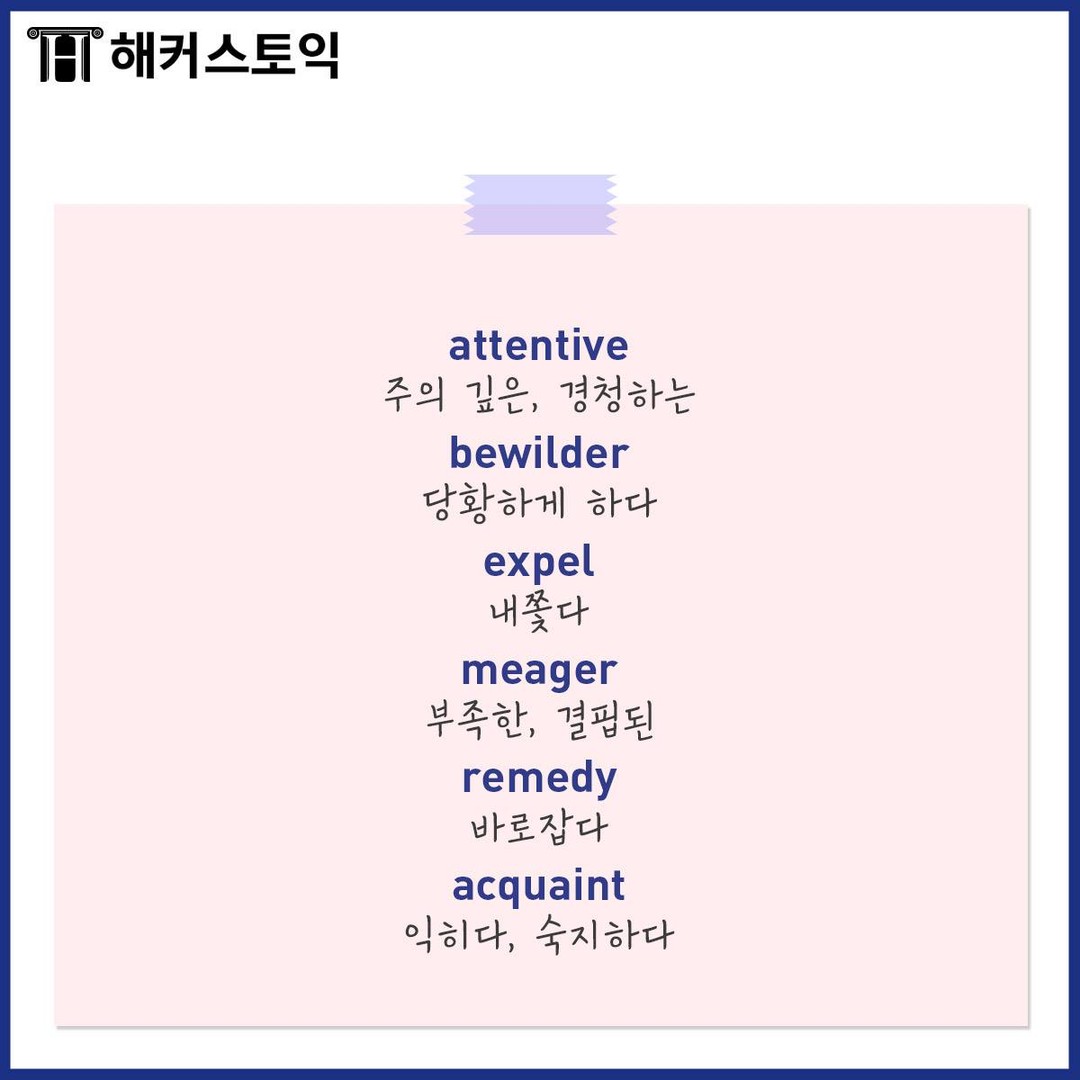 해커스토익

attentive
주의 깊은, 경청하는

bewilder
당황하게 하다

expel
내쫓다

meager
부족한, 결핍된

remedy
바로잡다

acquaint
익히다, 숙지하다